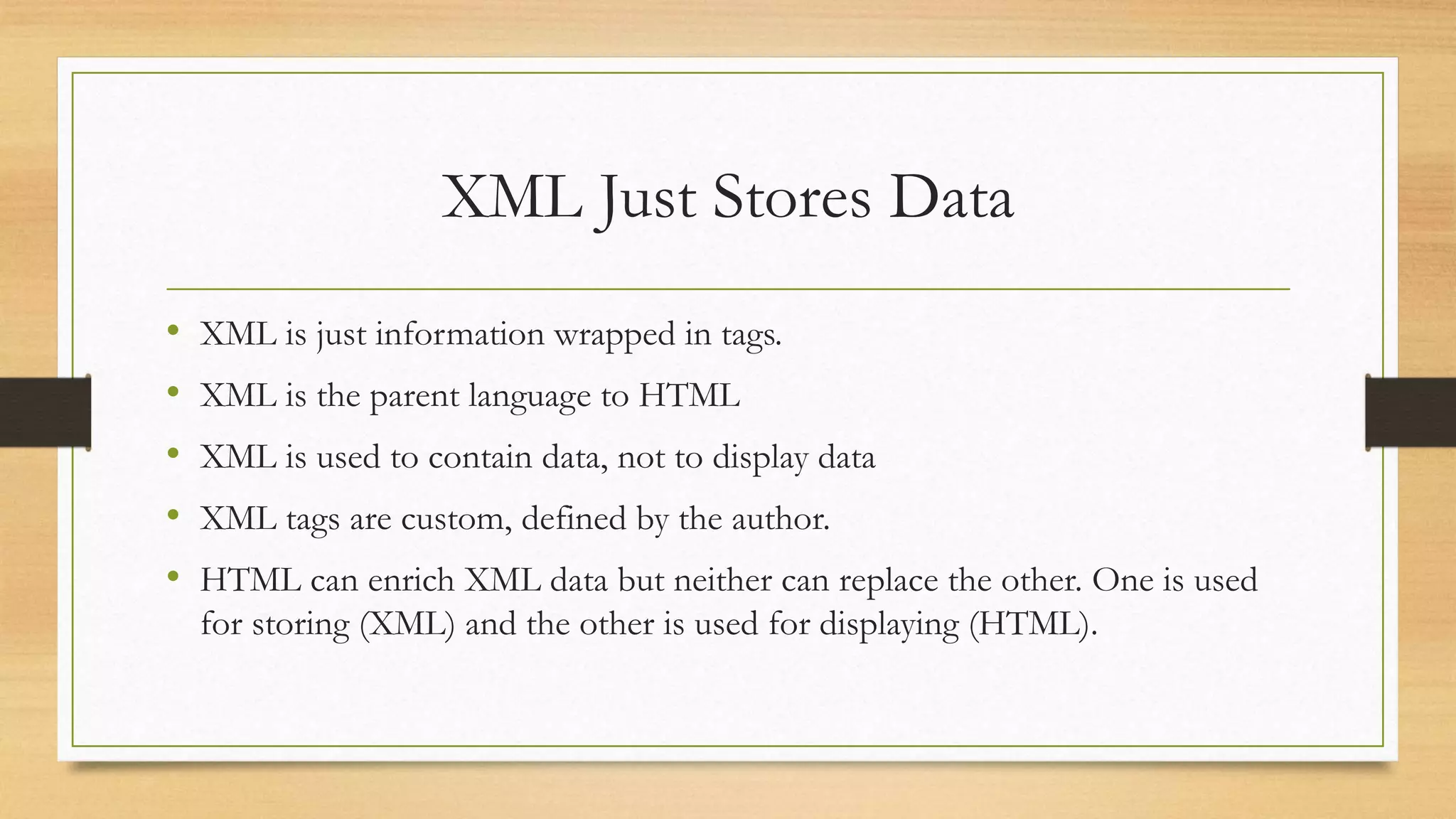 XML Just Stores Data

• XML is just information wrapped in tags.
• XML is the parent language to HTML
• XML is used to contain data, not to display data
• XML tags are custom, defined by the author.
• HTML can enrich XML data but neither can replace the other. One is used for storing (XML) and the other is used for displaying (HTML).